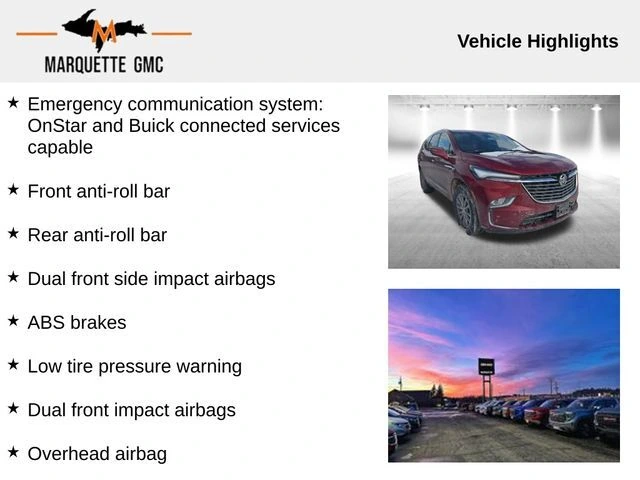 M
MARQUETTE GMC

Vehicle Highlights

★ Emergency communication system: OnStar and Buick connected services capable

★ Front anti-roll bar

★ Rear anti-roll bar

★ Dual front side impact airbags

★ ABS brakes

★ Low tire pressure warning

★ Dual front impact airbags

★ Overhead airbag